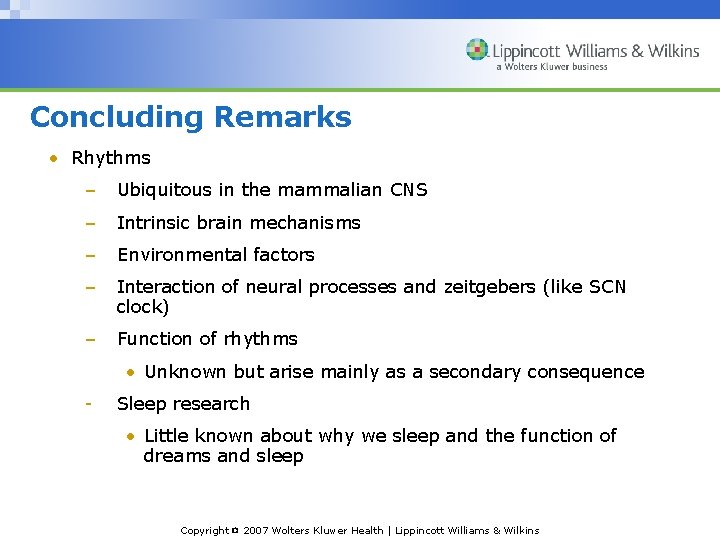 Lippincott Williams & Wilkins
a Wolters Kluwer business

Concluding Remarks

• Rhythms
– Ubiquitous in the mammalian CNS
– Intrinsic brain mechanisms
– Environmental factors
– Interaction of neural processes and zeitgebers (like SCN clock)
– Function of rhythms
• Unknown but arise mainly as a secondary consequence
- Sleep research
• Little known about why we sleep and the function of dreams and sleep

Copyright © 2007 Wolters Kluwer Health | Lippincott Williams & Wilkins